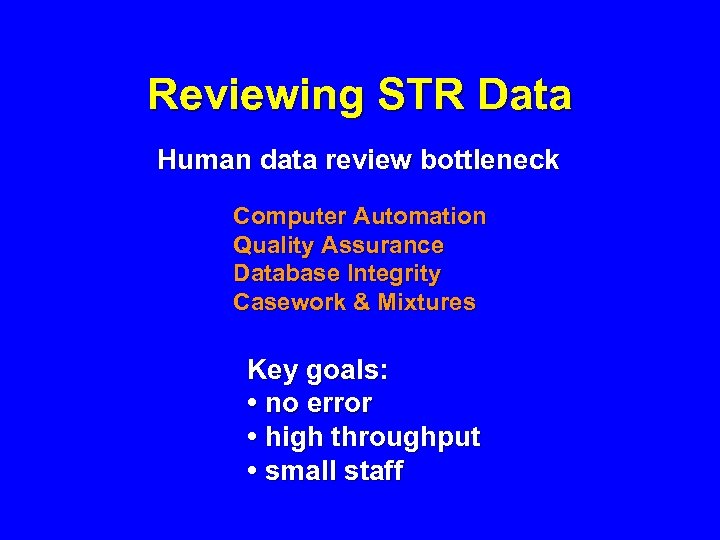 Reviewing STR Data

Human data review bottleneck

Computer Automation
Quality Assurance
Database Integrity
Casework & Mixtures

Key goals:
• no error
• high throughput
• small staff